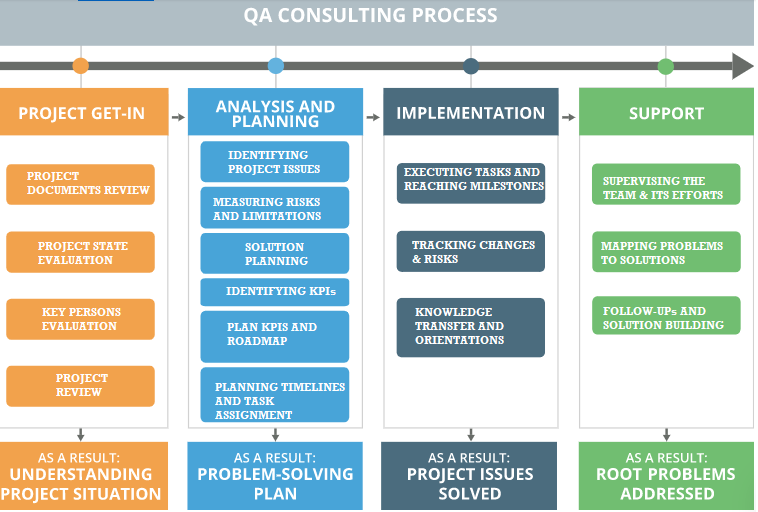 QA CONSULTING PROCESS

PROJECT GET-IN

PROJECT DOCUMENTS REVIEW

PROJECT STATE EVALUATION

KEY PERSONS EVALUATION

PROJECT REVIEW

AS A RESULT: UNDERSTANDING PROJECT SITUATION

ANALYSIS AND PLANNING

IDENTIFYING PROJECT ISSUES

MEASURING RISKS AND LIMITATIONS

SOLUTION PLANNING

IDENTIFYING KPIs

PLAN KPIS AND ROADMAP

PLANNING TIMELINES AND TASK ASSIGNMENT

AS A RESULT: PROBLEM-SOLVING PLAN

IMPLEMENTATION

EXECUTING TASKS AND REACHING MILESTONES

TRACKING CHANGES & RISKS

KNOWLEDGE TRANSFER AND ORIENTATIONS

AS A RESULT: PROJECT ISSUES SOLVED

SUPPORT

SUPERVISING THE TEAM & ITS EFFORTS

MAPPING PROBLEMS TO SOLUTIONS

FOLLOW-UPs AND SOLUTION BUILDING

AS A RESULT: ROOT PROBLEMS ADDRESSED